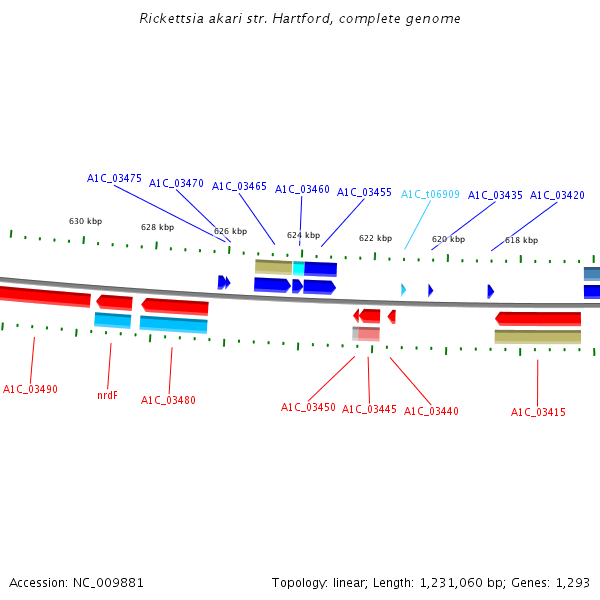 Rickettsia akari str. Hartford, complete genome

A1C_03475
A1C_03470
A1C_03465
A1C_03460
A1C_03455
A1C_t06909
A1C_03435
A1C_03420

630 kbp
628 kbp
626 kbp
624 kbp
622 kbp
620 kbp
618 kbp

A1C_03490
nrdF
A1C_03480
A1C_03450
A1C_03445
A1C_03440
A1C_03415

Accession: NC_009881
Topology: linear; Length: 1,231,060 bp; Genes: 1,293